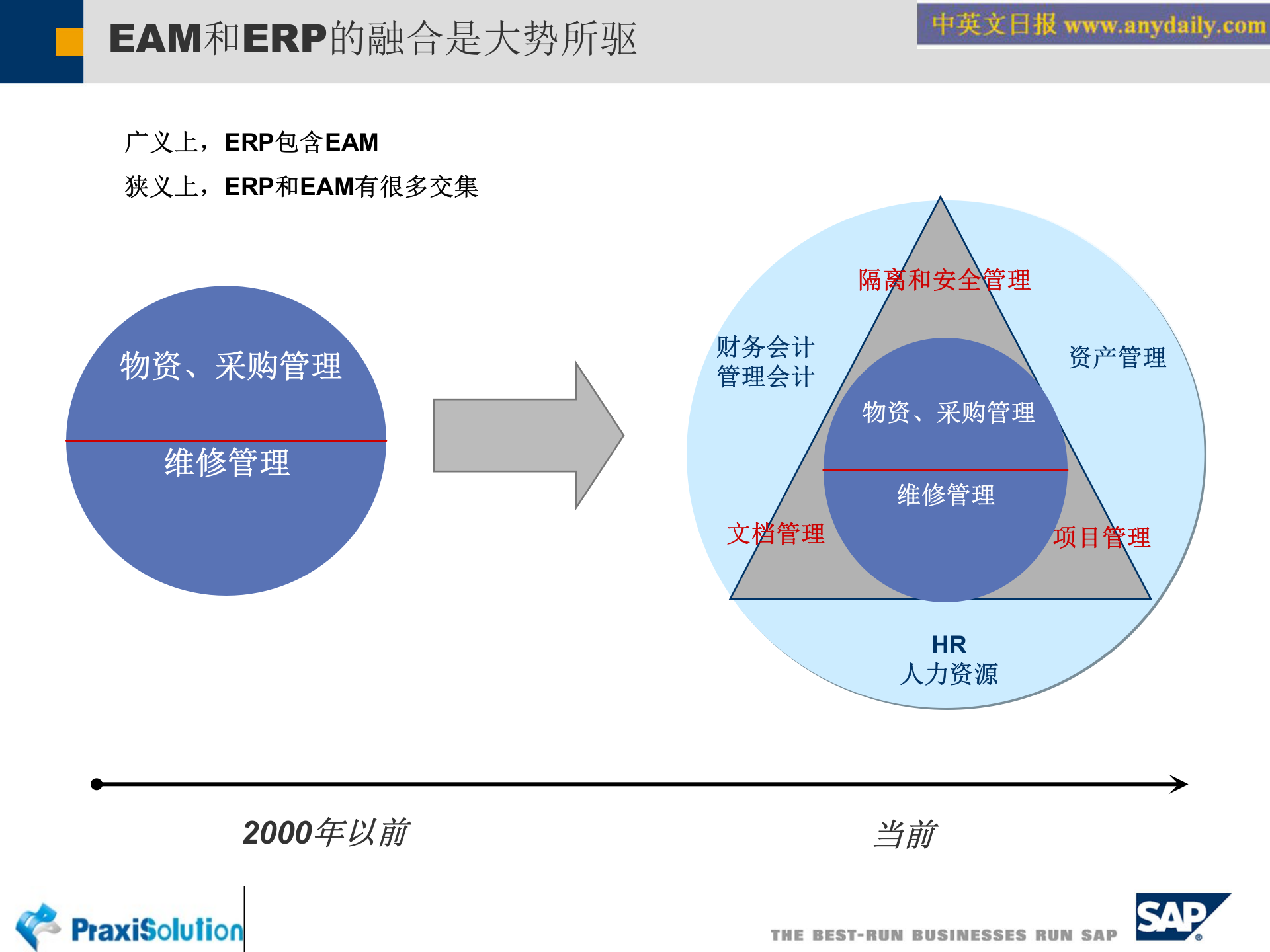 EAM和ERP的融合是大势所驱

中英文日报 www.anydaily.com

广义上，ERP包含EAM
狭义上，ERP和EAM有很多交集

物资、采购管理
维修管理

隔离和安全管理
财务会计
管理会计
资产管理
物资、采购管理
维修管理
文档管理
项目管理
HR
人力资源

2000年以前
当前

PraxiSolution
THE BEST-RUN BUSINESSES RUN SAP
SAP